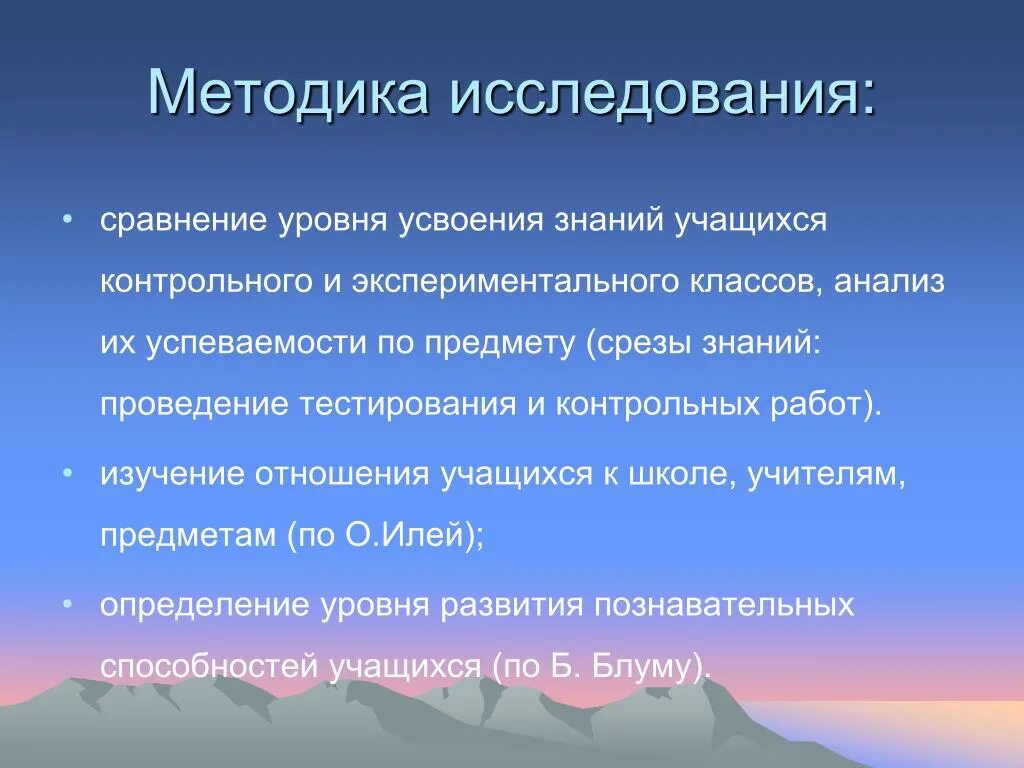 Методика исследования:

• сравнение уровня усвоения знаний учащихся контрольного и экспериментального классов, анализ их успеваемости по предмету (срезы знаний: проведение тестирования и контрольных работ).

• изучение отношения учащихся к школе, учителям, предметам (по О.Илей);

• определение уровня развития познавательных способностей учащихся (по Б. Блуму).